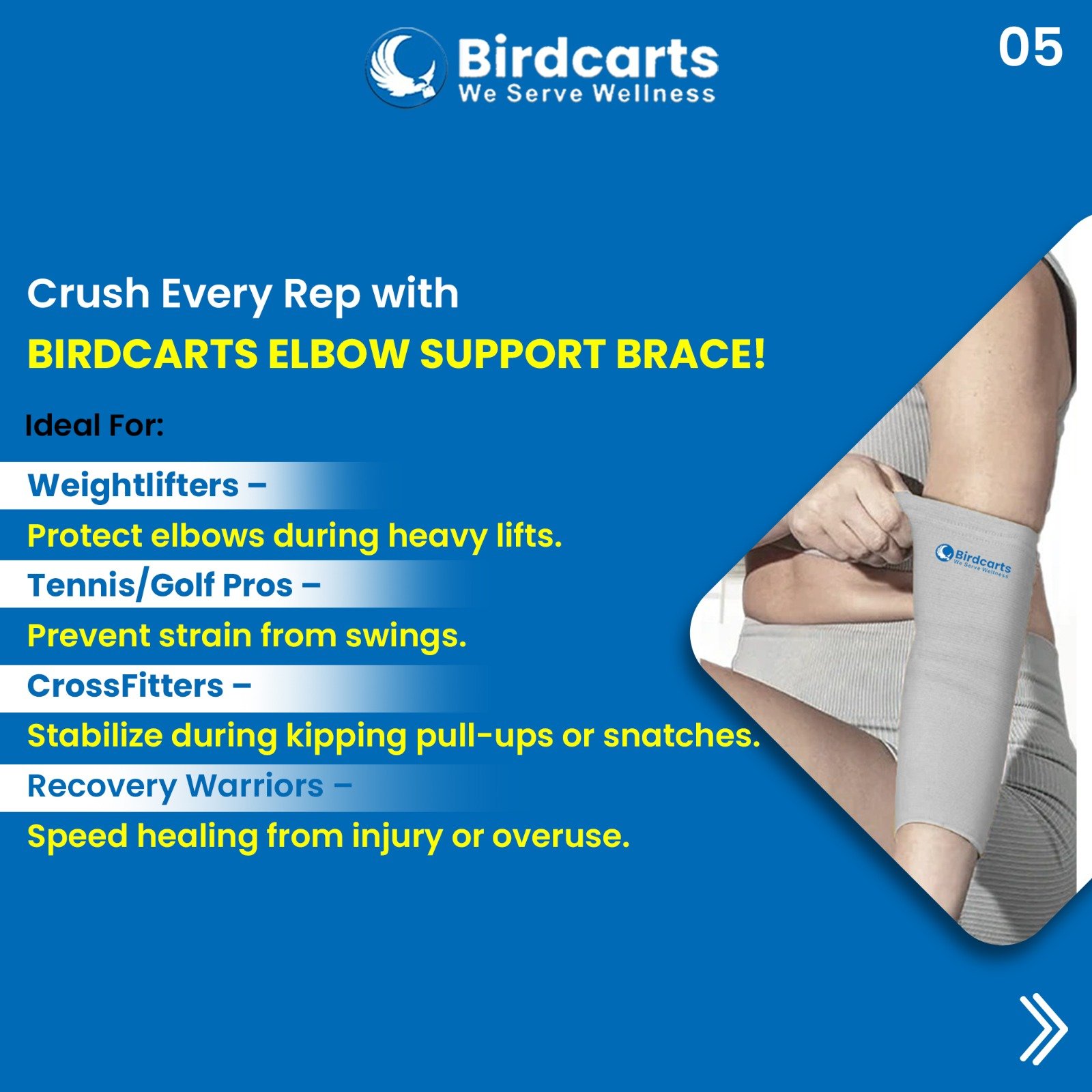 Birdcarts
We Serve Wellness

05

Crush Every Rep with
BIRDCARTS ELBOW SUPPORT BRACE!

Ideal For:

Weightlifters –
Protect elbows during heavy lifts.
Tennis/Golf Pros –
Prevent strain from swings.
CrossFitters –
Stabilize during kipping pull-ups or snatches.
Recovery Warriors –
Speed healing from injury or overuse.

Birdcarts
We Serve Wellness